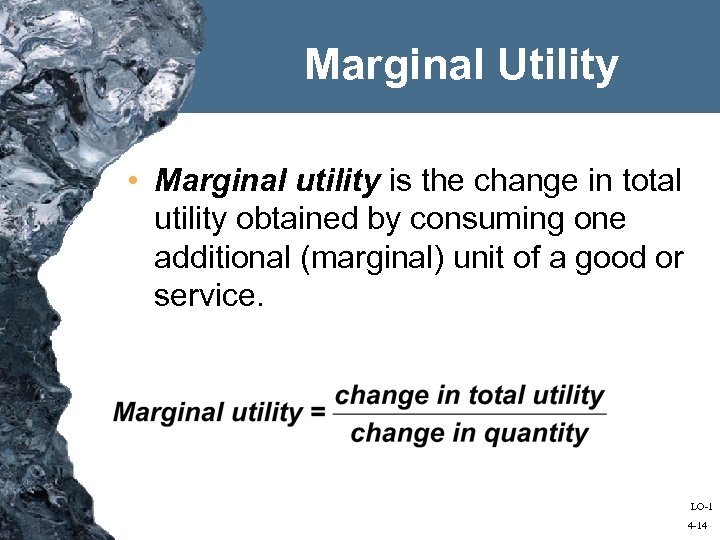 Marginal Utility

• Marginal utility is the change in total utility obtained by consuming one additional (marginal) unit of a good or service.

$\text{Marginal utility} = \frac{\text{change in total utility}}{\text{change in quantity}}$

LO-1

4-14